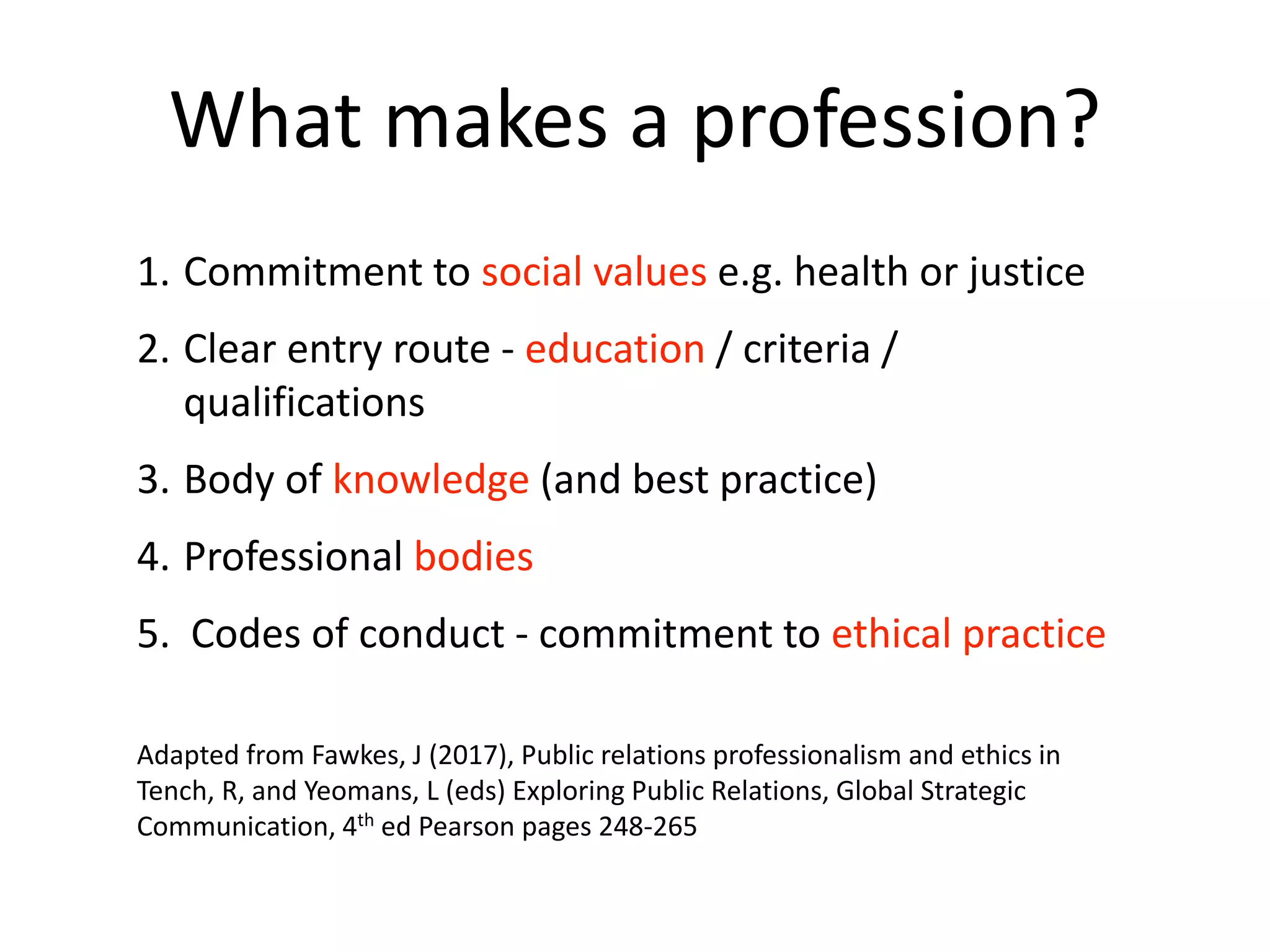 What makes a profession?

1. Commitment to social values e.g. health or justice

2. Clear entry route - education / criteria / qualifications

3. Body of knowledge (and best practice)

4. Professional bodies

5. Codes of conduct - commitment to ethical practice

Adapted from Fawkes, J (2017), Public relations professionalism and ethics in Tench, R, and Yeomans, L (eds) Exploring Public Relations, Global Strategic Communication, 4$^{th}$ ed Pearson pages 248-265